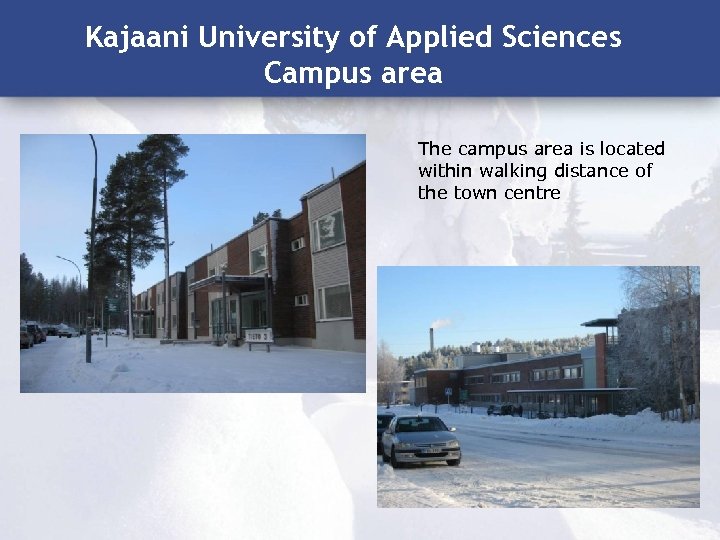 Kajaani University of Applied Sciences
Campus area

The campus area is located within walking distance of the town centre

TIETO 3